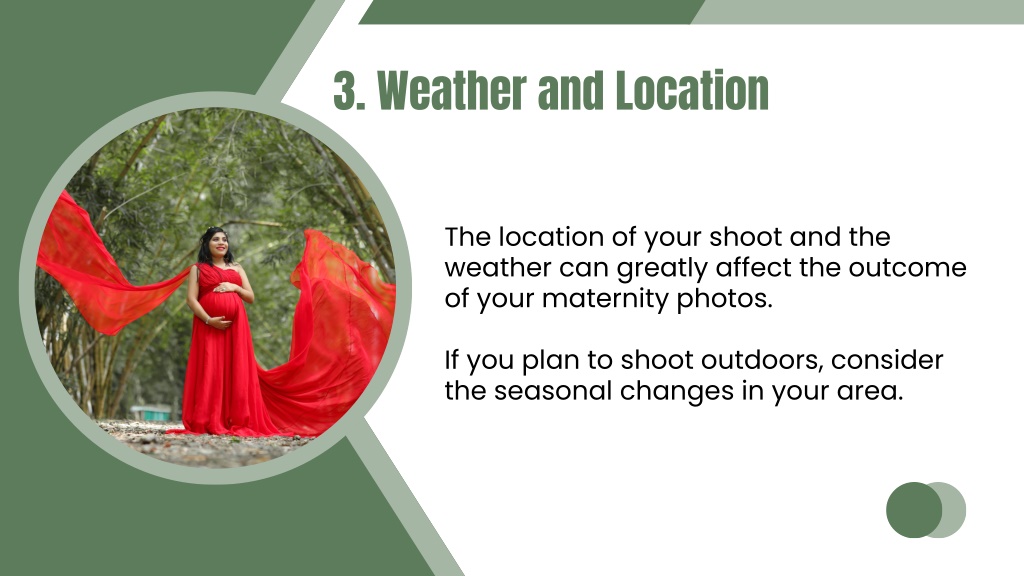 3. Weather and Location

The location of your shoot and the weather can greatly affect the outcome of your maternity photos.

If you plan to shoot outdoors, consider the seasonal changes in your area.